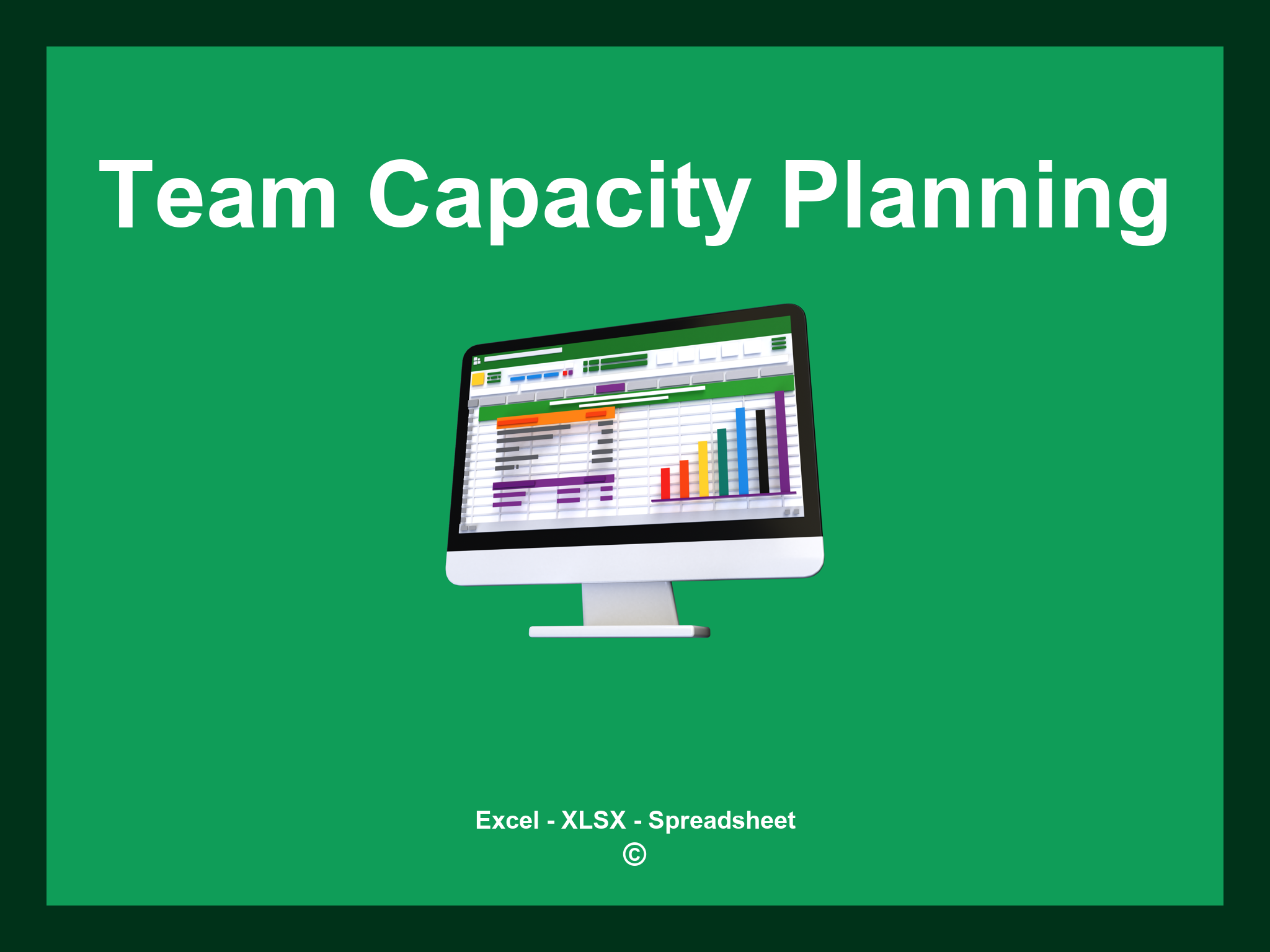 Team Capacity Planning

Excel - XLSX - Spreadsheet
©